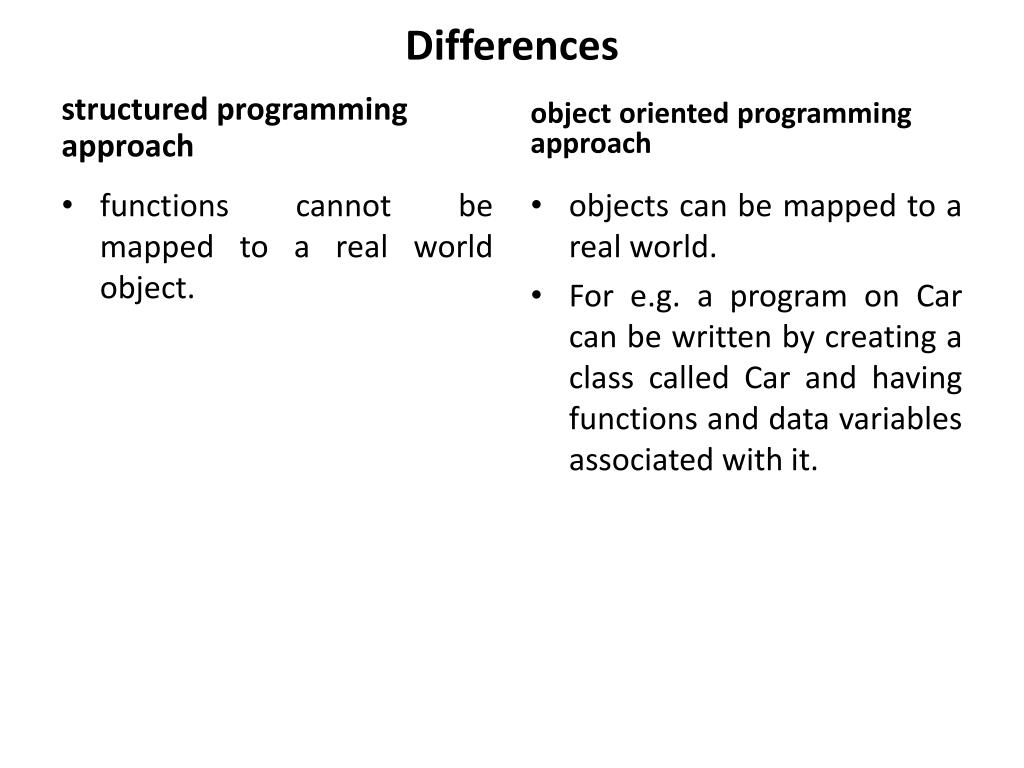 Differences

structured programming approach

• functions cannot be mapped to a real world object.

object oriented programming approach

• objects can be mapped to a real world.

• For e.g. a program on Car can be written by creating a class called Car and having functions and data variables associated with it.